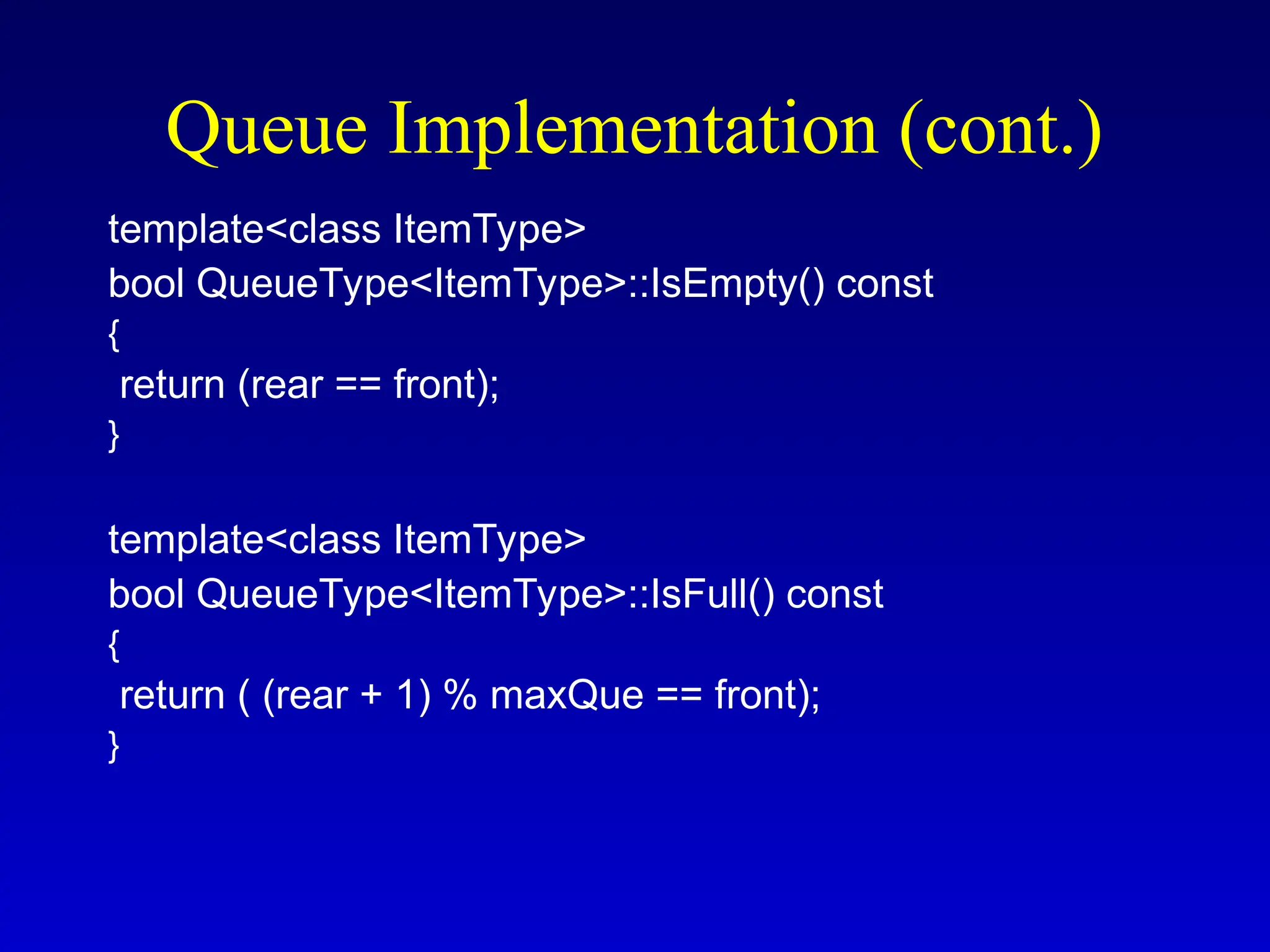 Queue Implementation (cont.)

template<class ItemType>
bool QueueType<ItemType>::IsEmpty() const
{
 return (rear == front);
}

template<class ItemType>
bool QueueType<ItemType>::IsFull() const
{
 return ( (rear + 1) % maxQue == front);
}